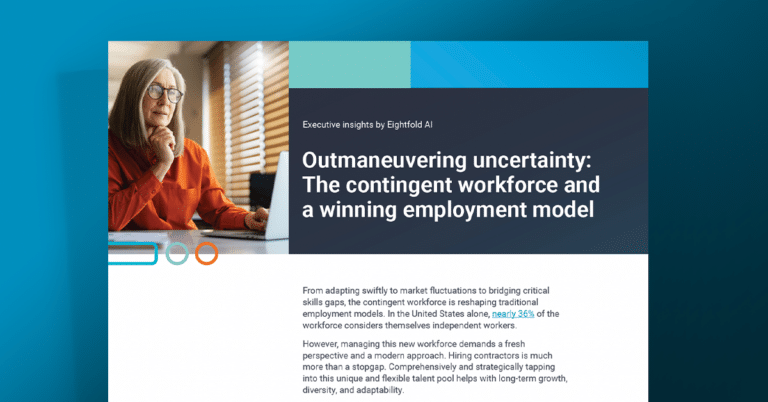 Executive insights by Eightfold AI

Outmaneuvering uncertainty: The contingent workforce and a winning employment model

From adapting swiftly to market fluctuations to bridging critical skills gaps, the contingent workforce is reshaping traditional employment models. In the United States alone, nearly 36% of the workforce considers themselves independent workers.

However, managing this new workforce demands a fresh perspective and a modern approach. Hiring contractors is much more than a stopgap. Comprehensively and strategically tapping into this unique and flexible talent pool helps with long-term growth, diversity, and adaptability.